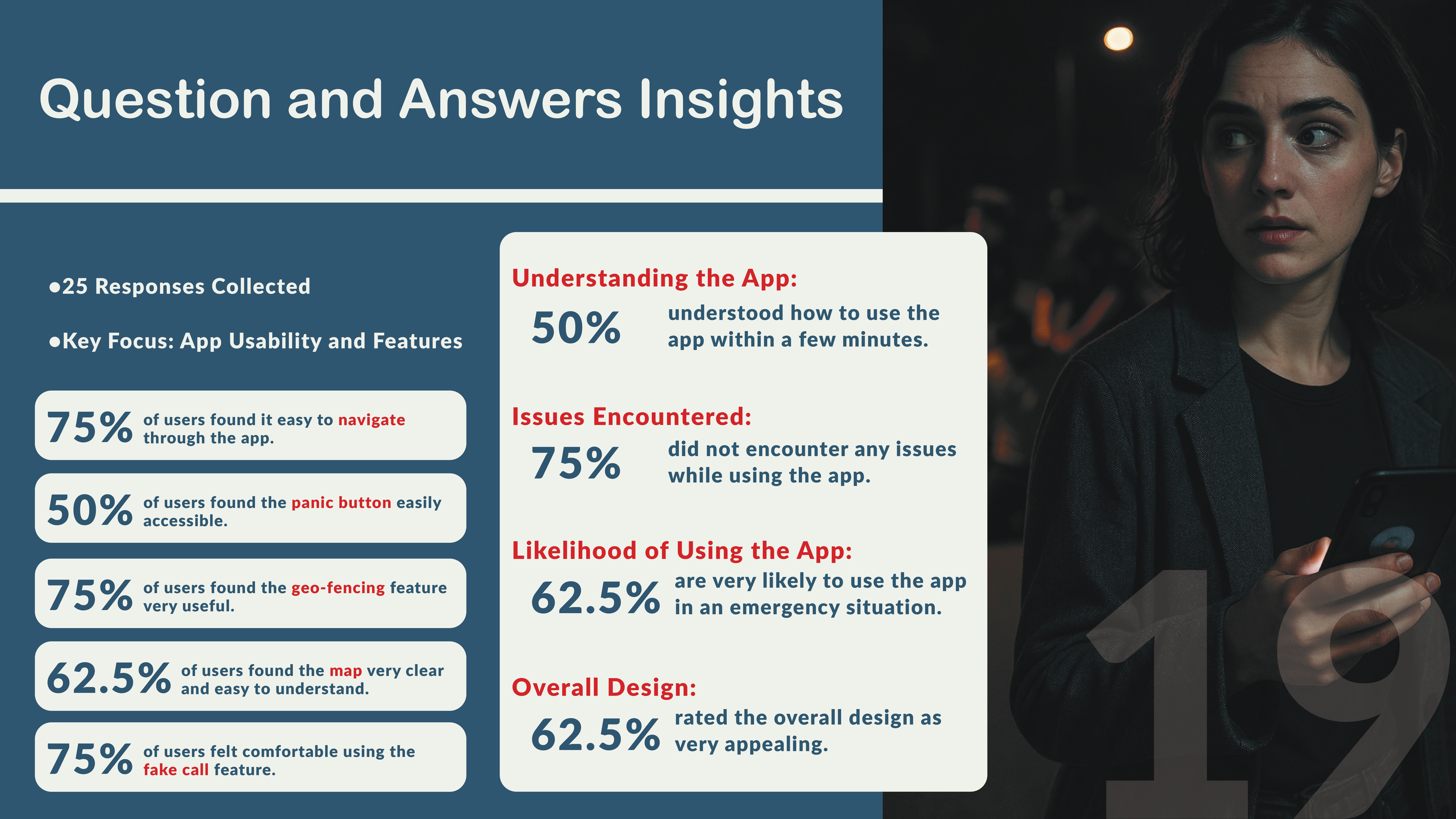 Question and Answers Insights

●25 Responses Collected

●Key Focus: App Usability and Features

75% of users found it easy to navigate through the app.

50% of users found the panic button easily accessible.

75% of users found the geo-fencing feature very useful.

62.5% of users found the map very clear and easy to understand.

75% of users felt comfortable using the fake call feature.

Understanding the App:

50% understood how to use the app within a few minutes.

Issues Encountered:

75% did not encounter any issues while using the app.

Likelihood of Using the App:

62.5% are very likely to use the app in an emergency situation.

Overall Design:

62.5% rated the overall design as very appealing.

19